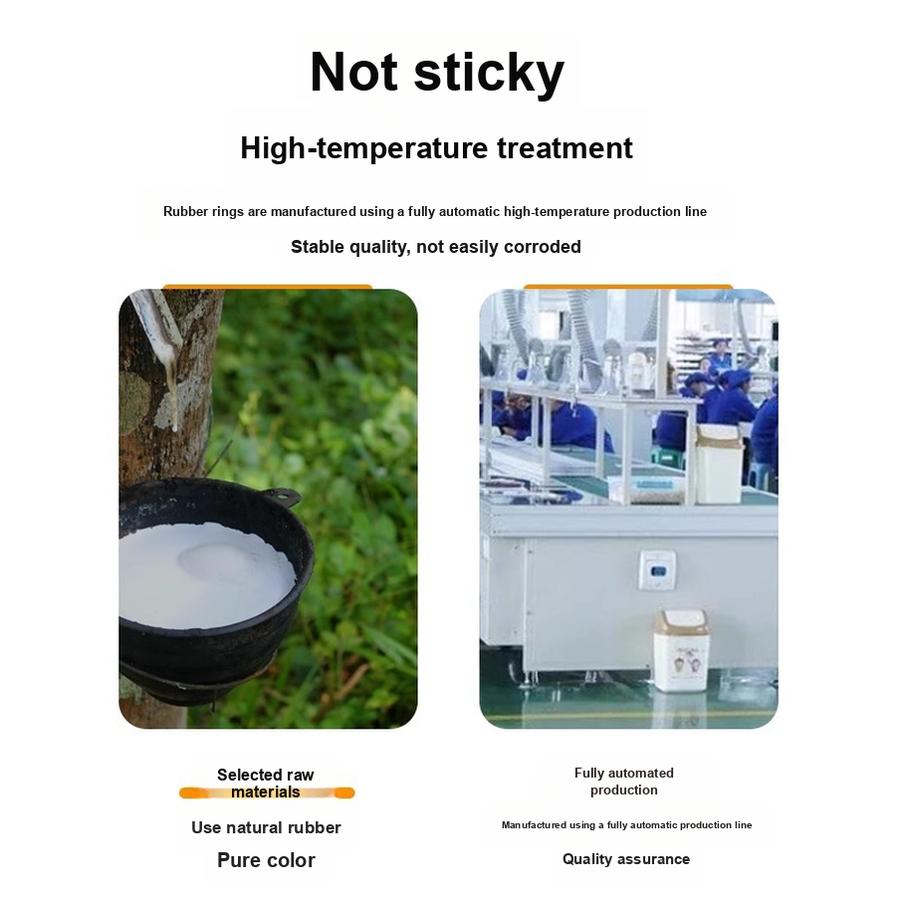 Not sticky

High-temperature treatment

Rubber rings are manufactured using a fully automatic high-temperature production line

Stable quality, not easily corroded

Selected raw materials

Use natural rubber

Pure color

Fully automated production

Manufactured using a fully automatic production line

Quality assurance